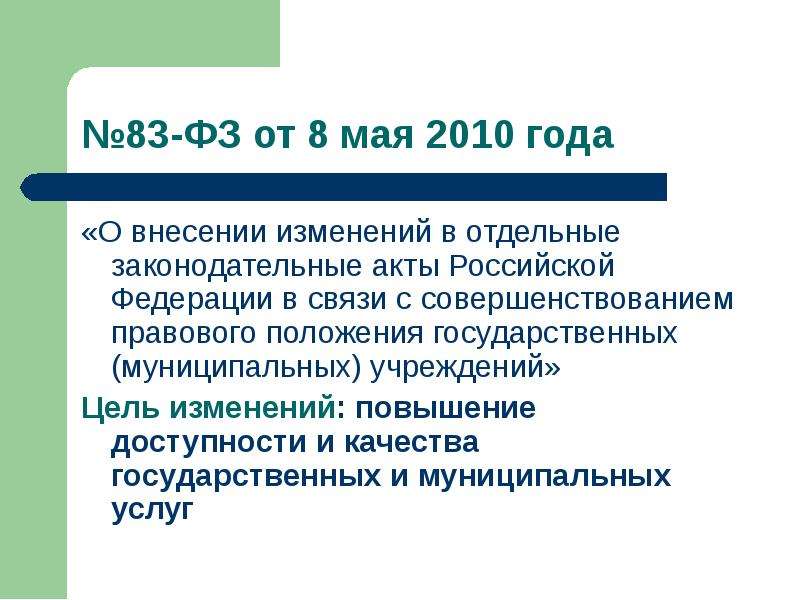 №83-ФЗ от 8 мая 2010 года

«О внесении изменений в отдельные законодательные акты Российской Федерации в связи с совершенствованием правового положения государственных (муниципальных) учреждений»

Цель изменений: повышение доступности и качества государственных и муниципальных услуг